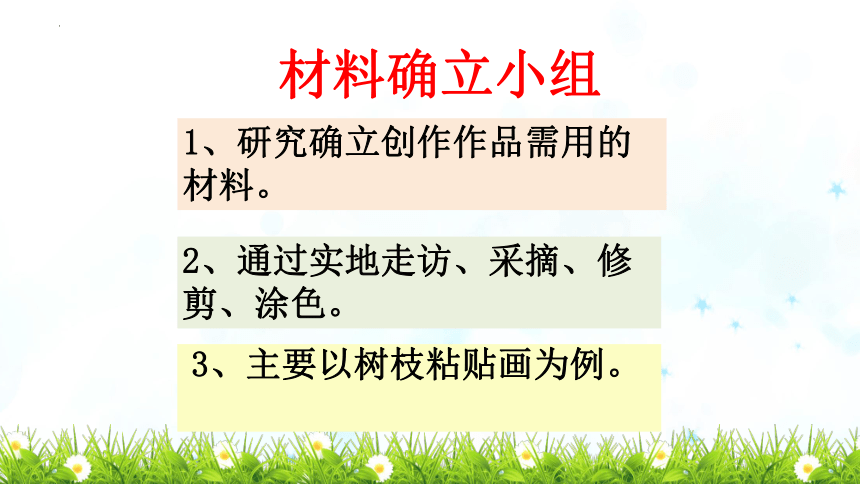 材料确立小组

1、研究确立创作作品需用的材料。

2、通过实地走访、采摘、修剪、涂色。

3、主要以树枝粘贴画为例。